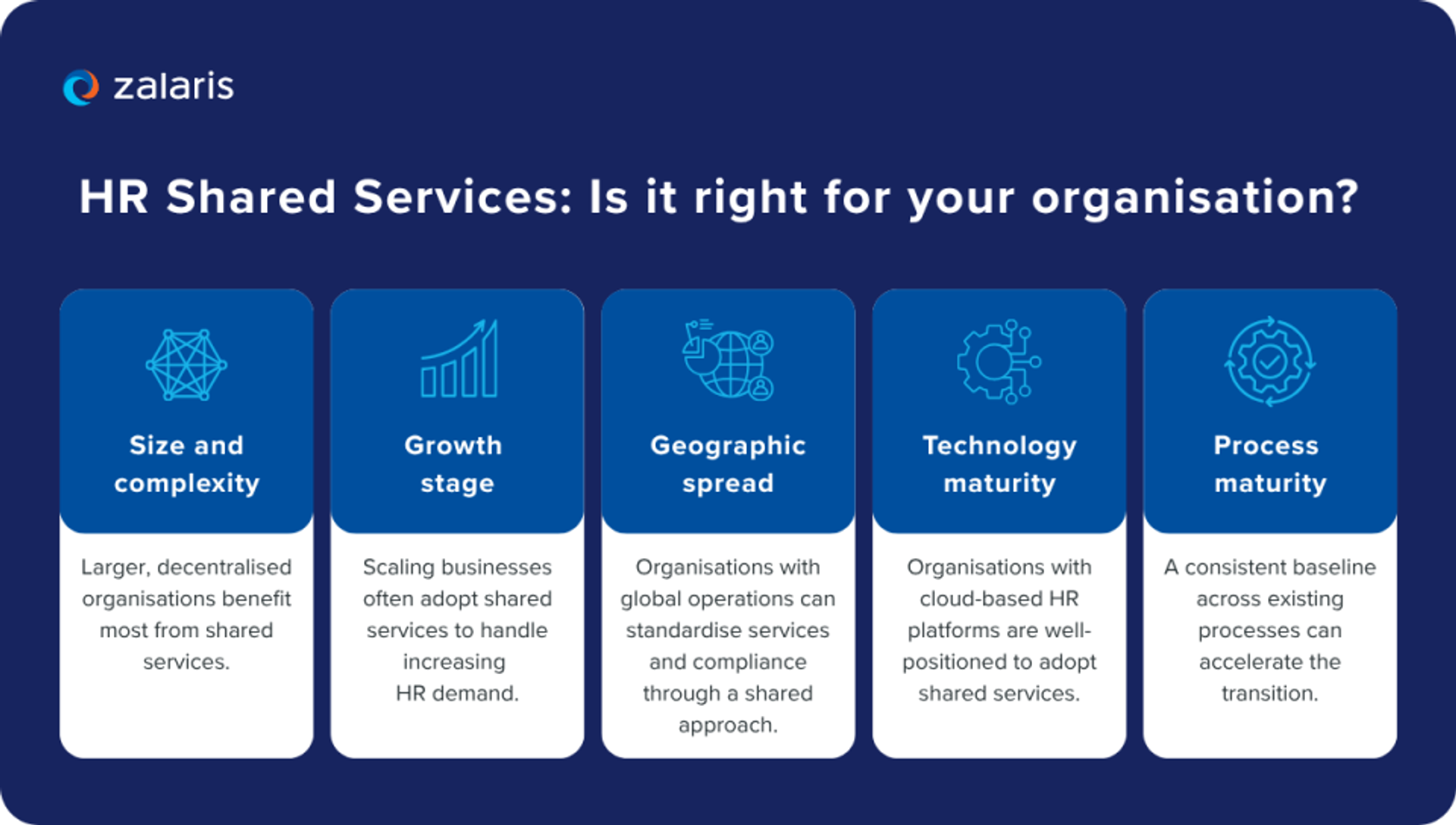 zalaris

HR Shared Services: Is it right for your organisation?

Size and complexity

Larger, decentralised organisations benefit most from shared services.

Growth stage

Scaling businesses often adopt shared services to handle increasing HR demand.

Geographic spread

Organisations with global operations can standardise services and compliance through a shared approach.

Technology maturity

Organisations with cloud-based HR platforms are well-positioned to adopt shared services.

Process maturity

A consistent baseline across existing processes can accelerate the transition.